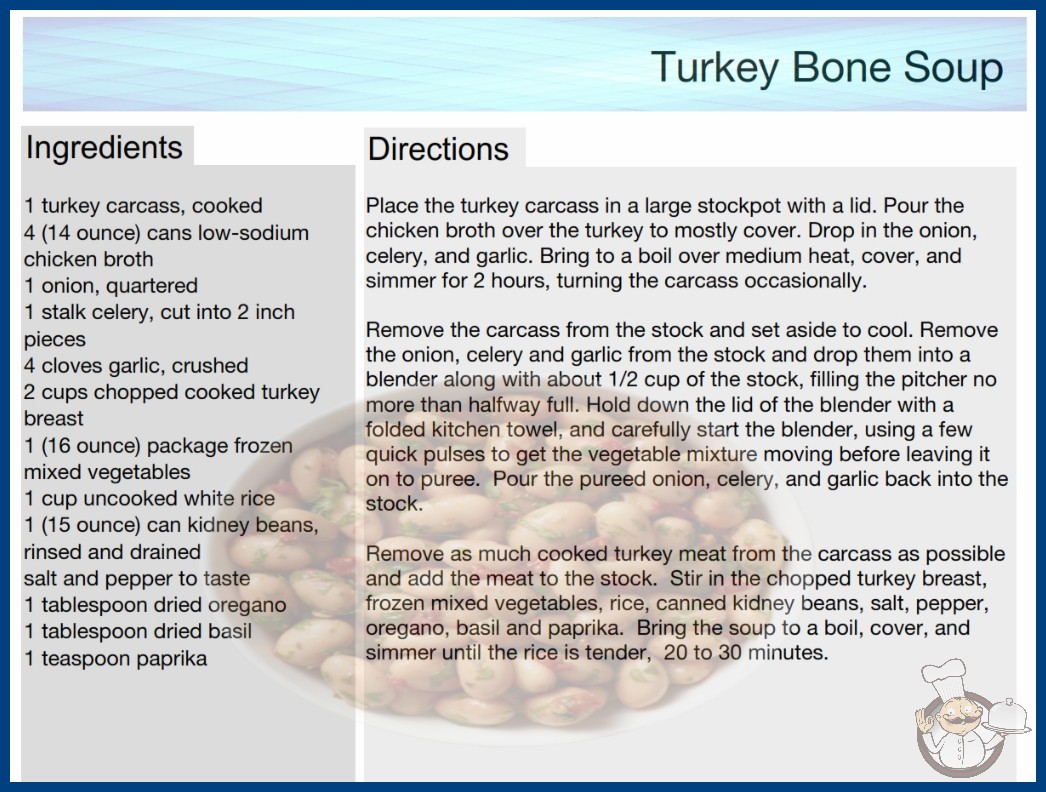 Turkey Bone Soup

Ingredients

1 turkey carcass, cooked
4 (14 ounce) cans low-sodium chicken broth
1 onion, quartered
1 stalk celery, cut into 2 inch pieces
4 cloves garlic, crushed
2 cups chopped cooked turkey breast
1 (16 ounce) package frozen mixed vegetables
1 cup uncooked white rice
1 (15 ounce) can kidney beans, rinsed and drained
salt and pepper to taste
1 tablespoon dried oregano
1 tablespoon dried basil
1 teaspoon paprika

Directions

Place the turkey carcass in a large stockpot with a lid. Pour the chicken broth over the turkey to mostly cover. Drop in the onion, celery, and garlic. Bring to a boil over medium heat, cover, and simmer for 2 hours, turning the carcass occasionally.

Remove the carcass from the stock and set aside to cool. Remove the onion, celery and garlic from the stock and drop them into a blender along with about 1/2 cup of the stock, filling the pitcher no more than halfway full. Hold down the lid of the blender with a folded kitchen towel, and carefully start the blender, using a few quick pulses to get the vegetable mixture moving before leaving it on to puree. Pour the pureed onion, celery, and garlic back into the stock.

Remove as much cooked turkey meat from the carcass as possible and add the meat to the stock. Stir in the chopped turkey breast, frozen mixed vegetables, rice, canned kidney beans, salt, pepper, oregano, basil and paprika. Bring the soup to a boil, cover, and simmer until the rice is tender, 20 to 30 minutes.